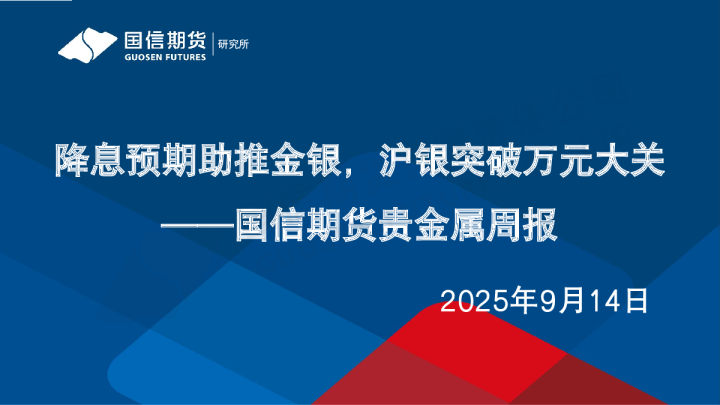 国信期货
GUOSEN FUTURES
研究所

降息预期助推金银，沪银突破万元大关
——国信期货贵金属周报

2025年9月14日